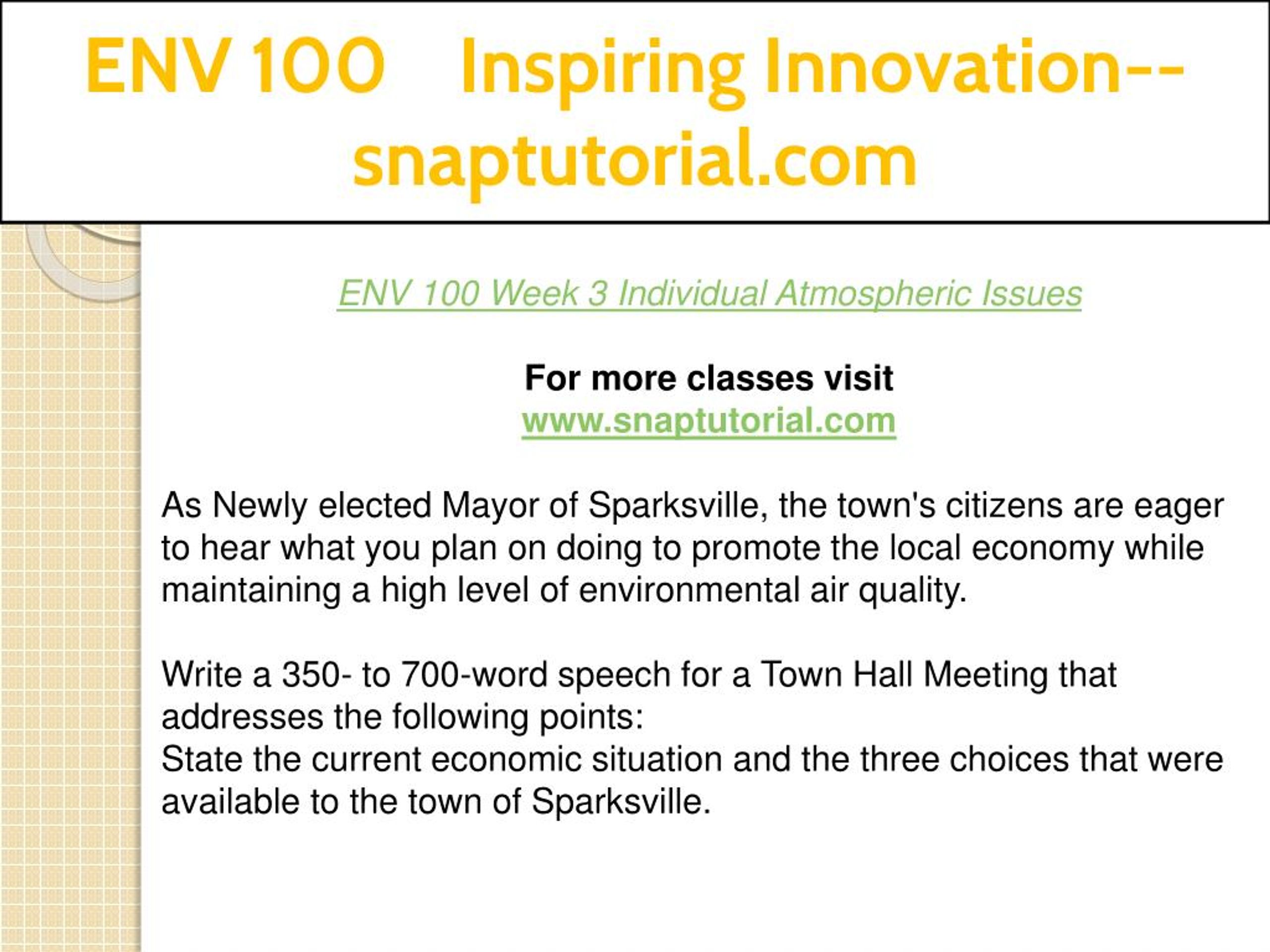 ENV 100 Inspiring Innovation--snaptutorial.com

ENV 100 Week 3 Individual Atmospheric Issues

For more classes visit
www.snaptutorial.com

As Newly elected Mayor of Sparksville, the town's citizens are eager to hear what you plan on doing to promote the local economy while maintaining a high level of environmental air quality.

Write a 350- to 700-word speech for a Town Hall Meeting that addresses the following points:
State the current economic situation and the three choices that were available to the town of Sparksville.